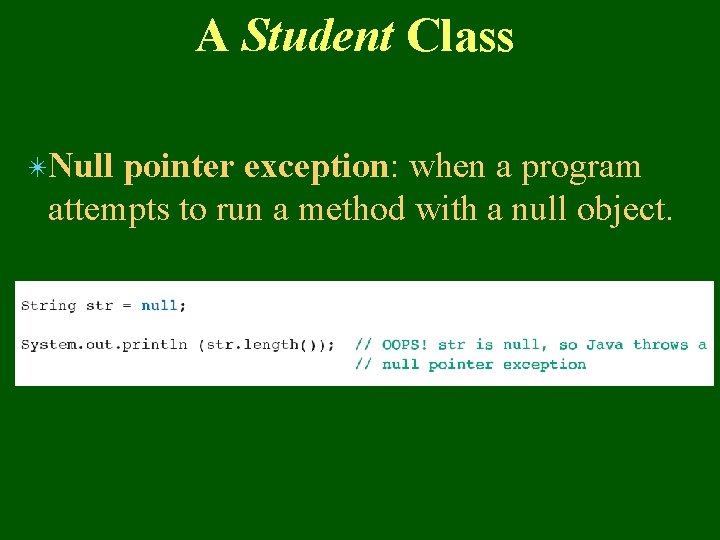 A Student Class

Null pointer exception: when a program attempts to run a method with a null object.

String str = null;

System.out.println (str.length()); // OOPS! str is null, so Java throws a
// null pointer exception